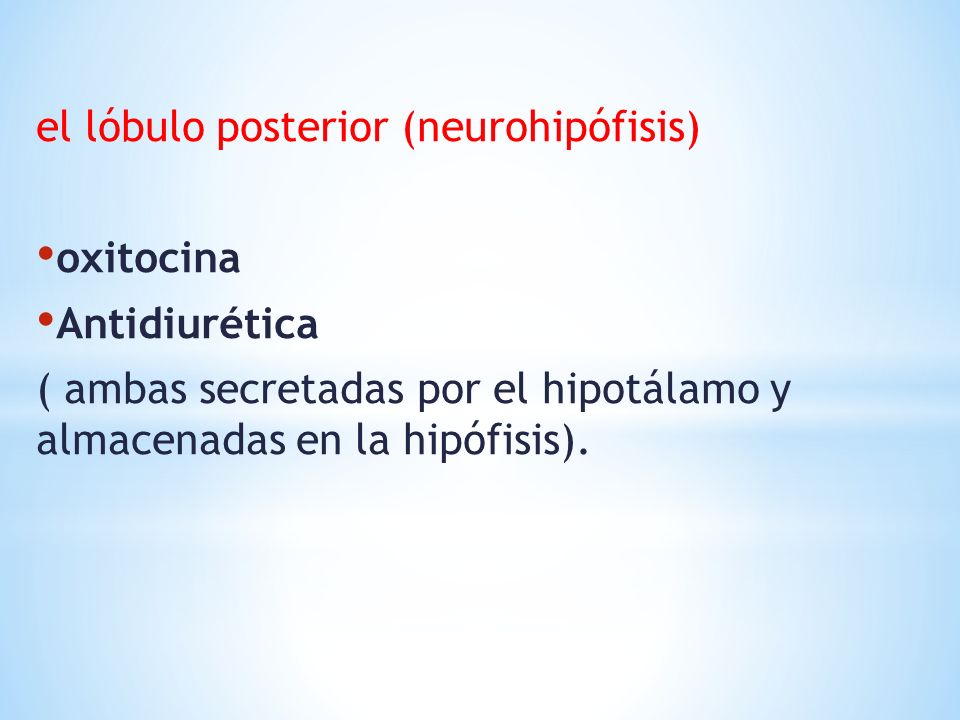 el lóbulo posterior (neurohipófisis)

•oxitocina
•Antidiurética
( ambas secretadas por el hipotálamo y almacenadas en la hipófisis).